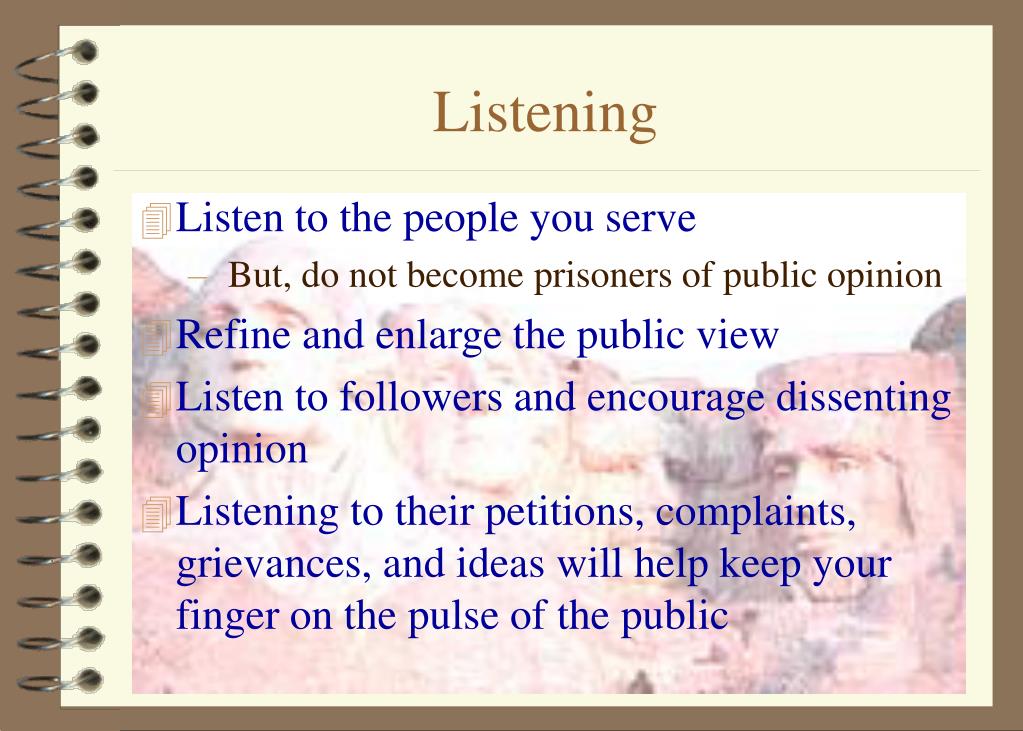 Listening

Listen to the people you serve
– But, do not become prisoners of public opinion

Refine and enlarge the public view

Listen to followers and encourage dissenting opinion

Listening to their petitions, complaints, grievances, and ideas will help keep your finger on the pulse of the public